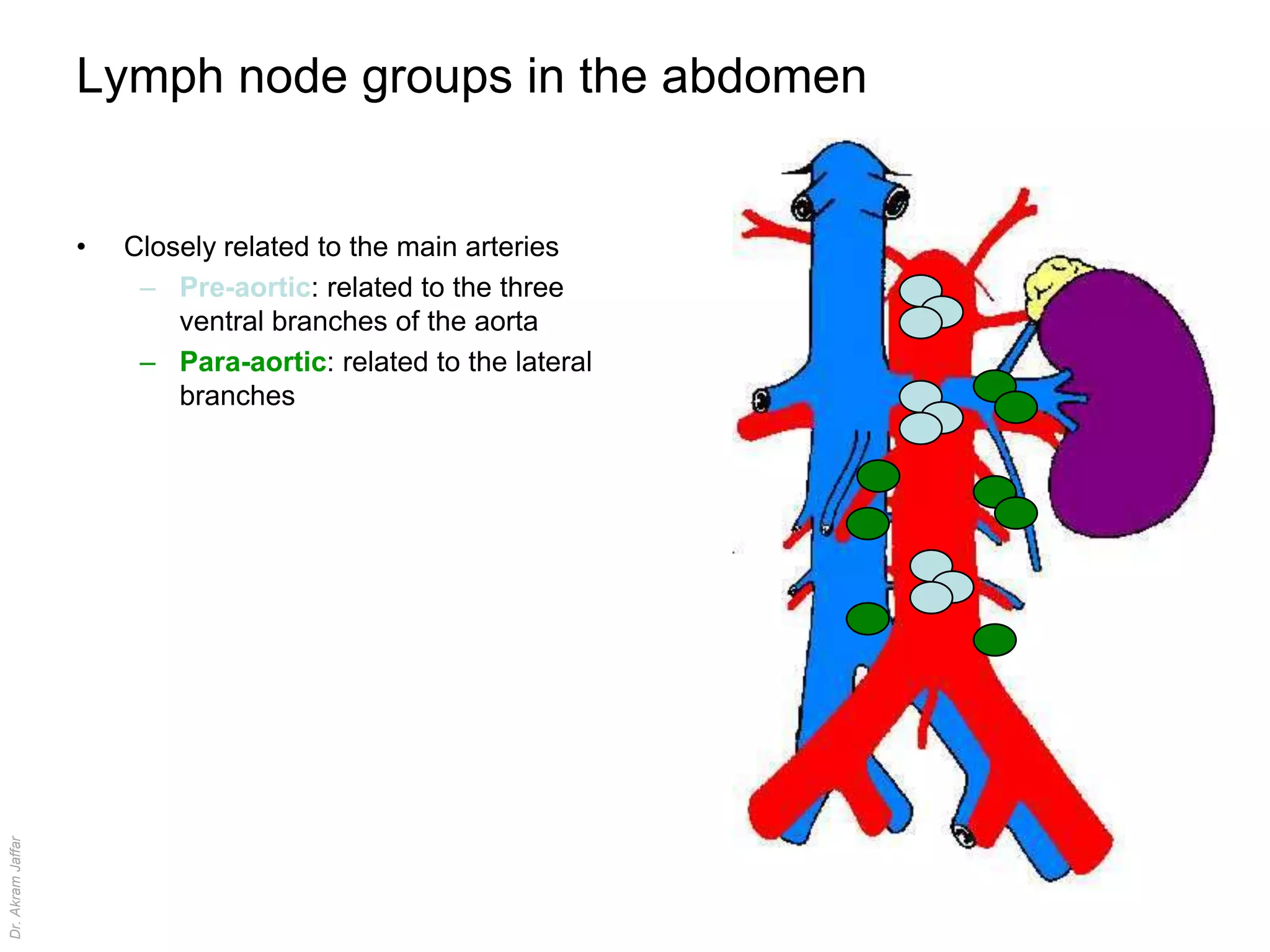 Lymph node groups in the abdomen

• Closely related to the main arteries
– Pre-aortic: related to the three ventral branches of the aorta
– Para-aortic: related to the lateral branches

Dr. Akram Jaffar